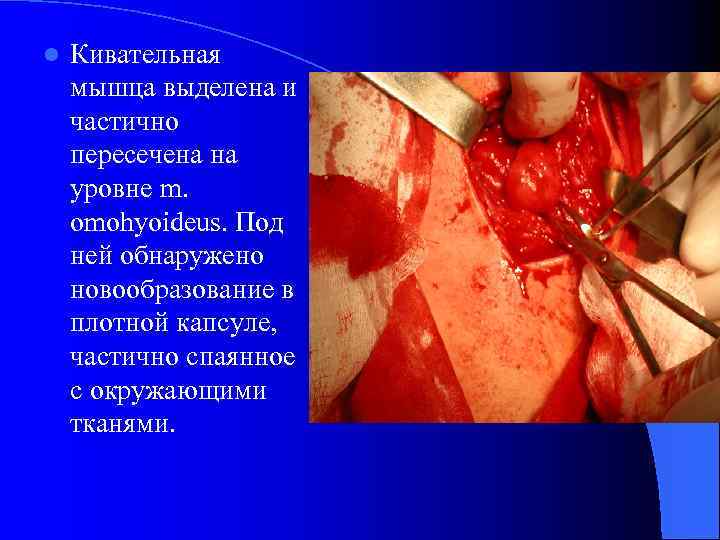 Кивательная мышца выделена и частично пересечена на уровне m. omohyoideus. Под ней обнаружено новообразование в плотной капсуле, частично спаянное с окружающими тканями.